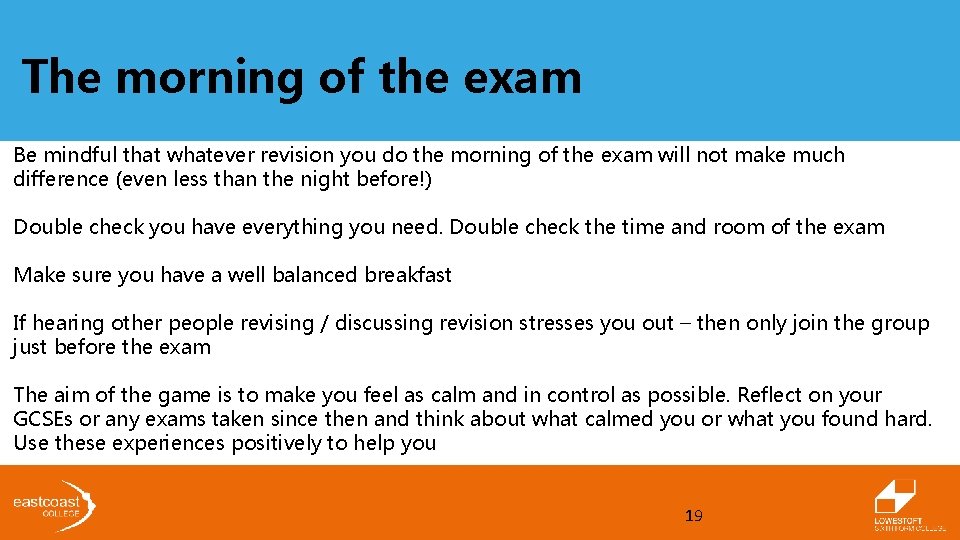 The morning of the exam

Be mindful that whatever revision you do the morning of the exam will not make much difference (even less than the night before!)

Double check you have everything you need. Double check the time and room of the exam

Make sure you have a well balanced breakfast

If hearing other people revising / discussing revision stresses you out – then only join the group just before the exam

The aim of the game is to make you feel as calm and in control as possible. Reflect on your GCSEs or any exams taken since then and think about what calmed you or what you found hard. Use these experiences positively to help you

eastcoast COLLEGE

19

LOWESTOFT SIXTH FORM COLLEGE